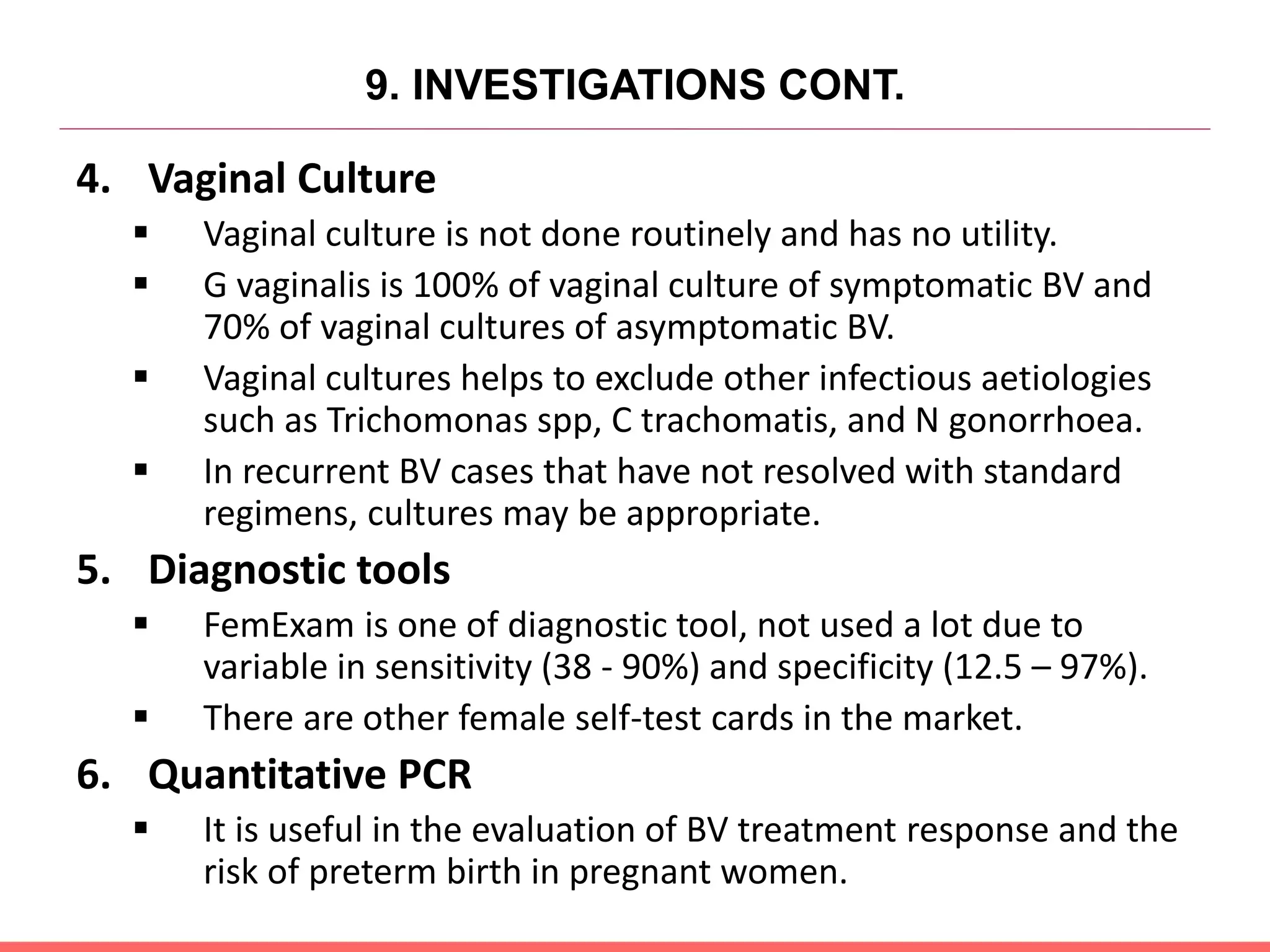 9. INVESTIGATIONS CONT.

4. Vaginal Culture

▪ Vaginal culture is not done routinely and has no utility.

▪ G vaginalis is 100% of vaginal culture of symptomatic BV and 70% of vaginal cultures of asymptomatic BV.

▪ Vaginal cultures helps to exclude other infectious aetiologies such as Trichomonas spp, C trachomatis, and N gonorrhoea.

▪ In recurrent BV cases that have not resolved with standard regimens, cultures may be appropriate.

5. Diagnostic tools

▪ FemExam is one of diagnostic tool, not used a lot due to variable in sensitivity (38 - 90%) and specificity (12.5 – 97%).

▪ There are other female self-test cards in the market.

6. Quantitative PCR

▪ It is useful in the evaluation of BV treatment response and the risk of preterm birth in pregnant women.